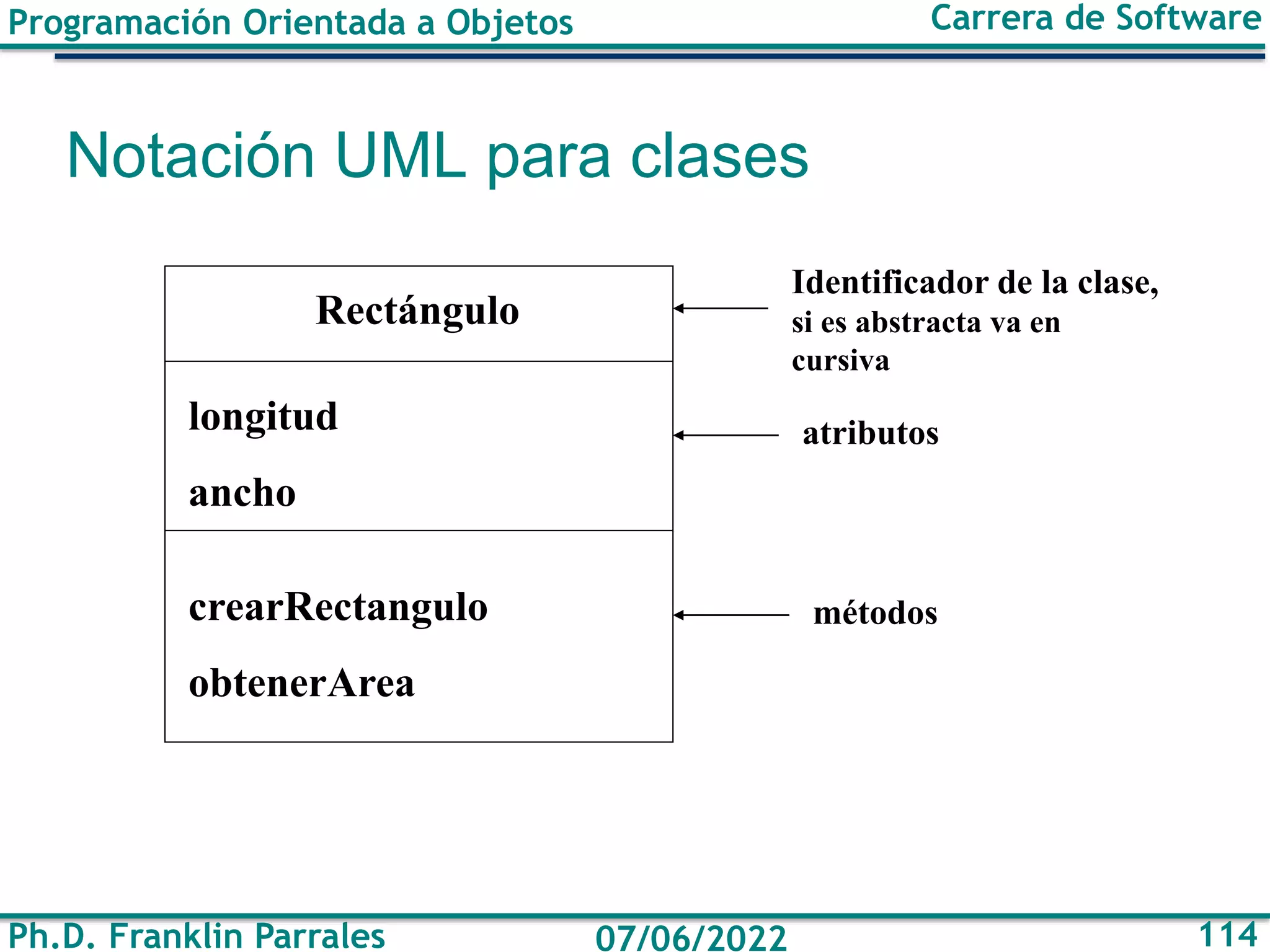 Programación Orientada a Objetos

Carrera de Software

Notación UML para clases

Rectángulo

longitud

ancho

crearRectangulo

obtenerArea

Identificador de la clase, si es abstracta va en cursiva

atributos

métodos

Ph.D. Franklin Parrales

07/06/2022

114